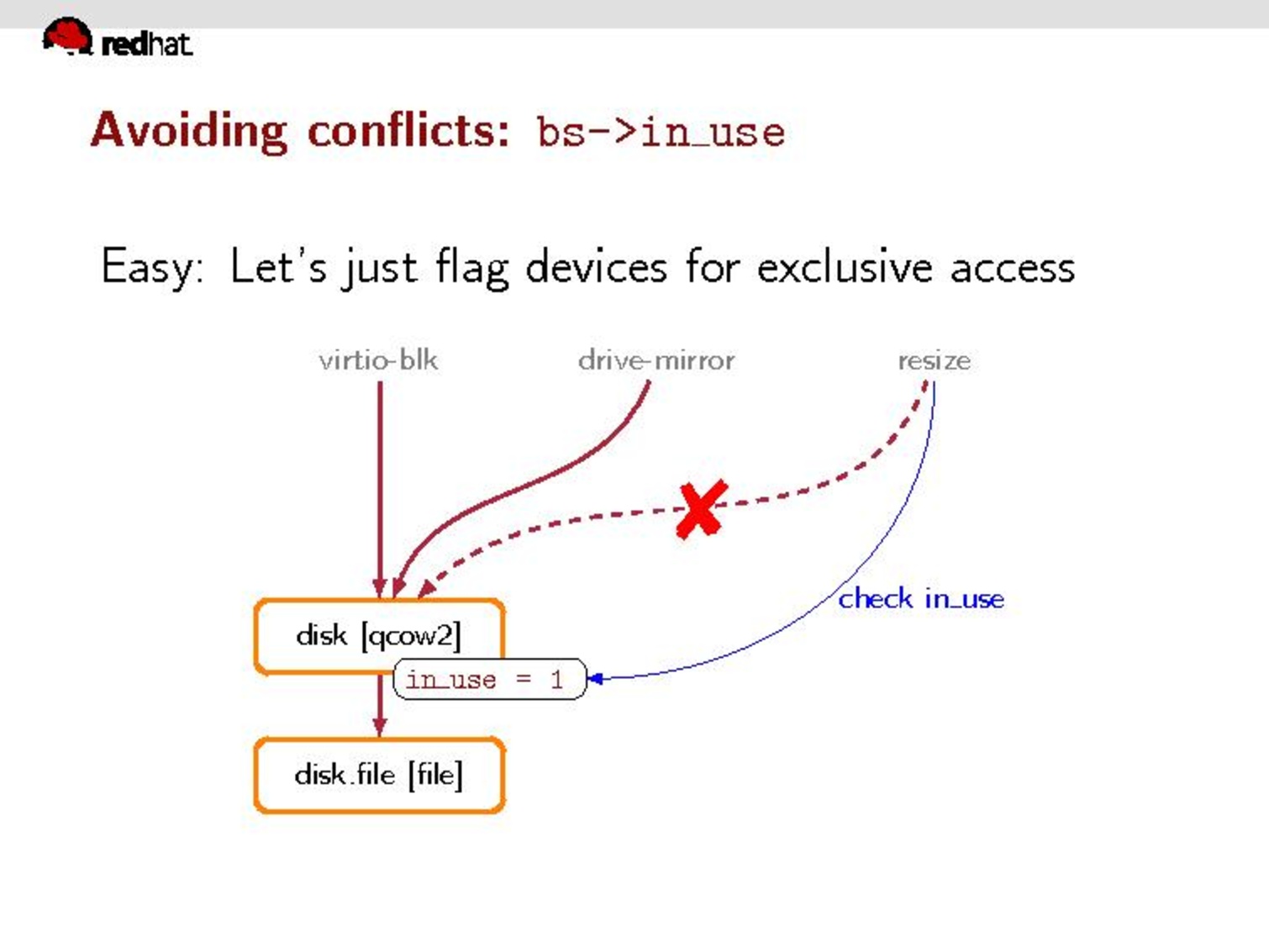 redhat

Avoiding conflicts: bs->in_use

Easy: Let's just flag devices for exclusive access

virtio-blk

drive-mirror

resize

check in_use

disk [qcow2]

in_use = 1

disk.file [file]